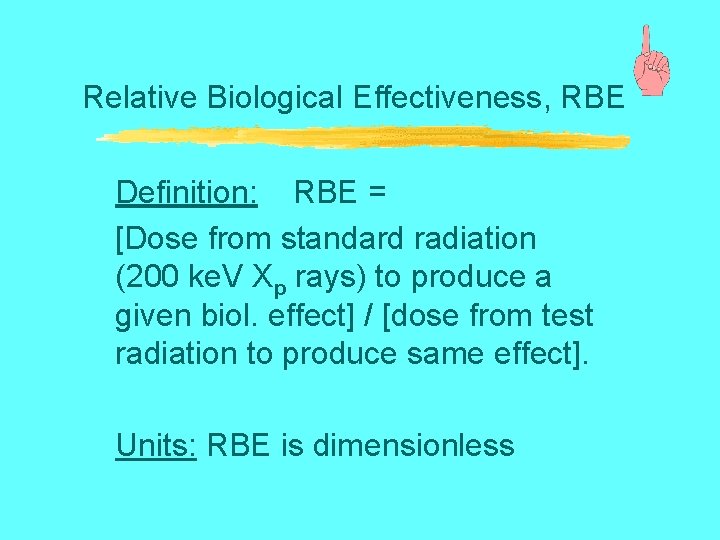 Relative Biological Effectiveness, RBE

Definition: RBE =

[Dose from standard radiation (200 keV $X_p$ rays) to produce a given biol. effect] / [dose from test radiation to produce same effect].

Units: RBE is dimensionless